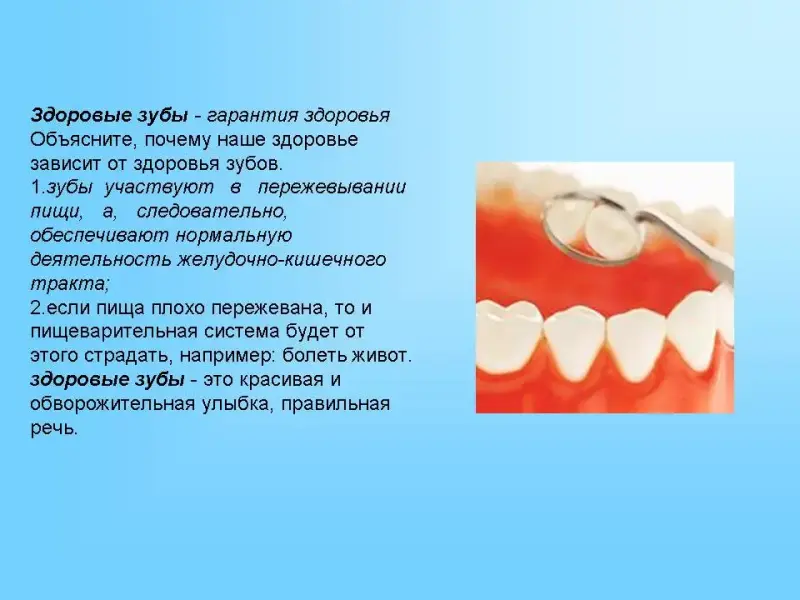 Здоровые зубы - гарантия здоровья
Объясните, почему наше здоровье зависит от здоровья зубов.
1.зубы участвуют в пережевывании пищи, а, следовательно, обеспечивают нормальную деятельность желудочно-кишечного тракта;
2.если пища плохо пережевана, то и пищеварительная система будет от этого страдать, например: болеть живот.
здоровые зубы - это красивая и обворожительная улыбка, правильная речь.